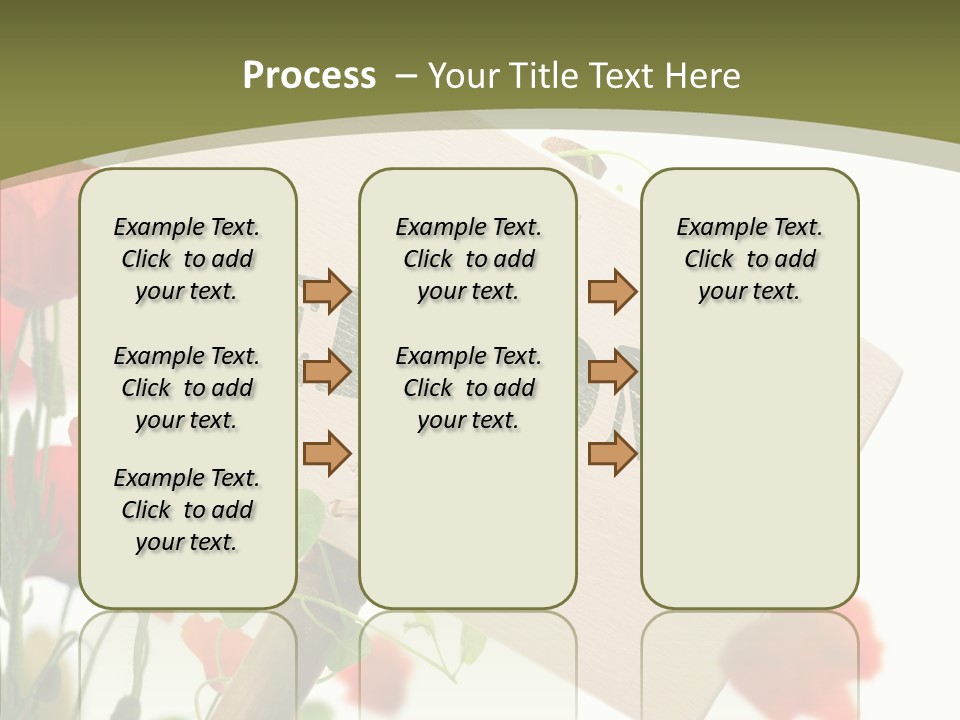 Process – Your Title Text Here

Example Text. Click to add your text.

Example Text. Click to add your text.

Example Text. Click to add your text.

Example Text. Click to add your text.

Example Text. Click to add your text.

Example Text. Click to add your text.